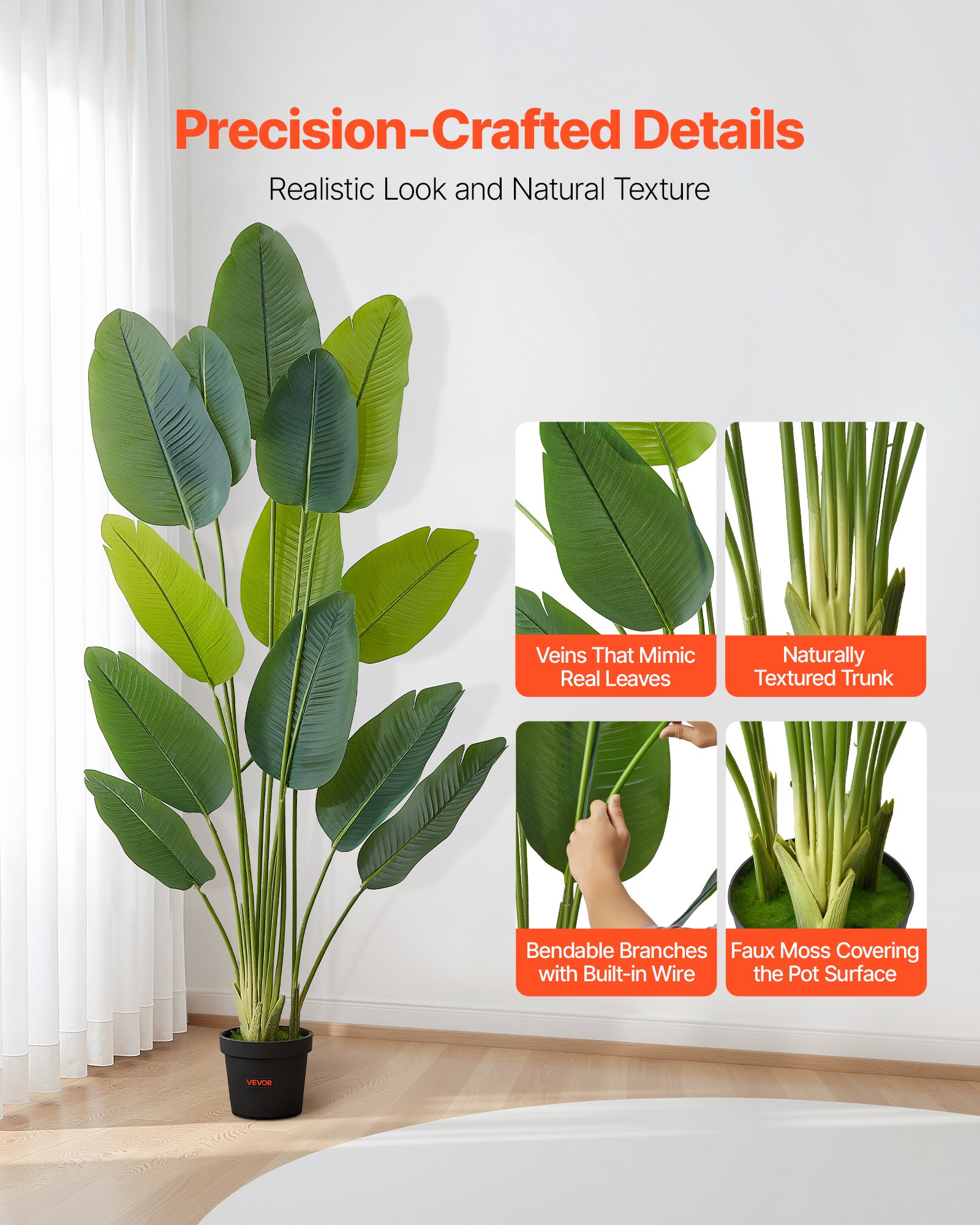 Precision-Crafted Details

Realistic Look and Natural Texture

Veins That Mimic Real Leaves

Naturally Textured Trunk

Bendable Branches with Built-in Wire

Faux Moss Covering the Pot Surface

VEVOR